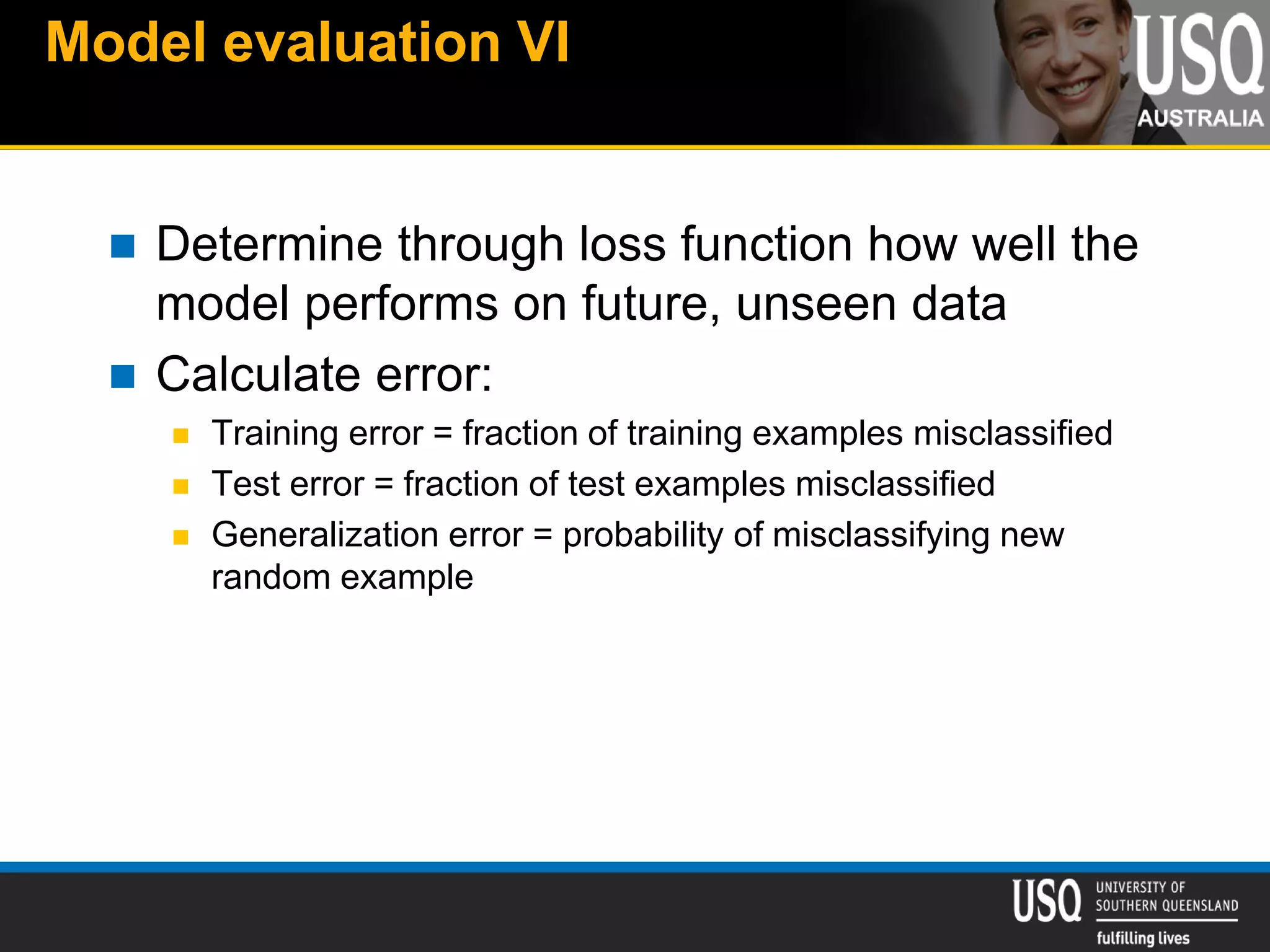 Model evaluation VI

USQ AUSTRALIA

Determine through loss function how well the model performs on future, unseen data

Calculate error:

Training error = fraction of training examples misclassified

Test error = fraction of test examples misclassified

Generalization error = probability of misclassifying new random example

USQ UNIVERSITY OF SOUTHERN QUEENSLAND

fulfilling lives